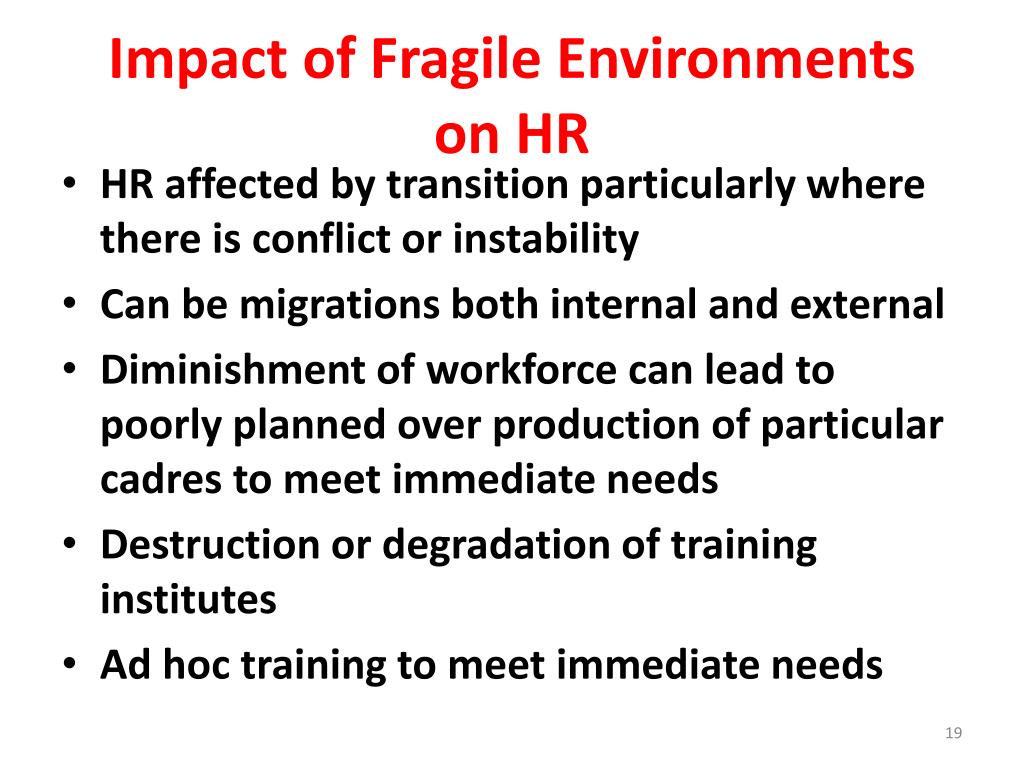 Impact of Fragile Environments on HR

• HR affected by transition particularly where there is conflict or instability
• Can be migrations both internal and external
• Diminishment of workforce can lead to poorly planned over production of particular cadres to meet immediate needs
• Destruction or degradation of training institutes
• Ad hoc training to meet immediate needs

19